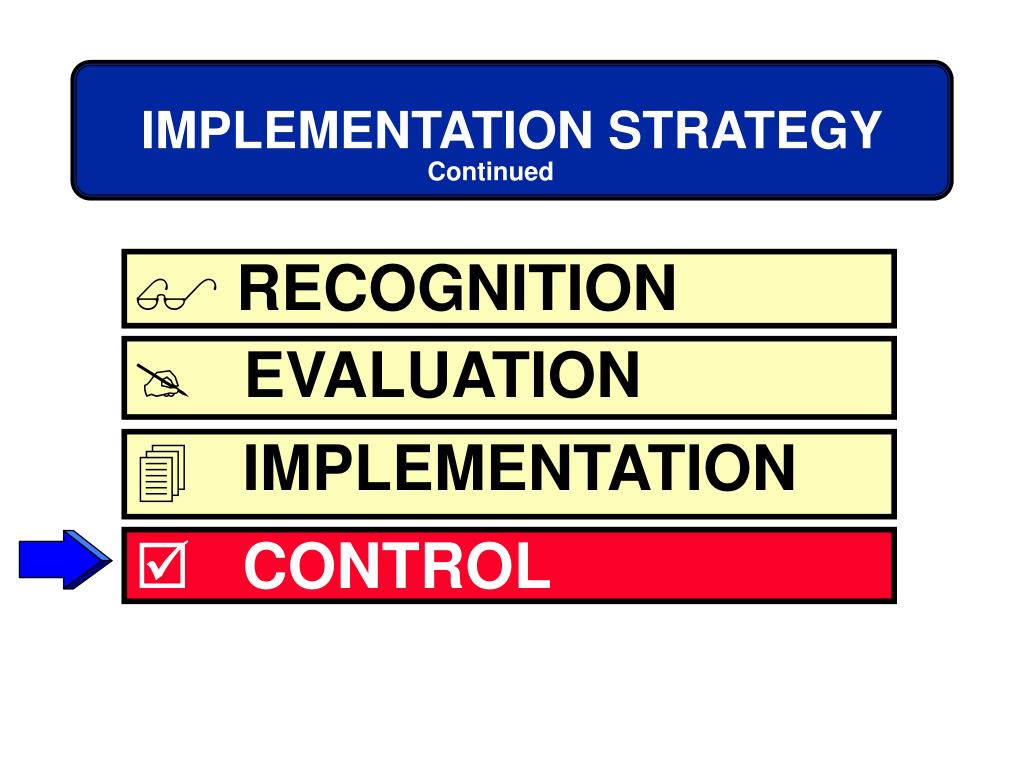 IMPLEMENTATION STRATEGY
Continued

RECOGNITION

EVALUATION

IMPLEMENTATION

☑ CONTROL